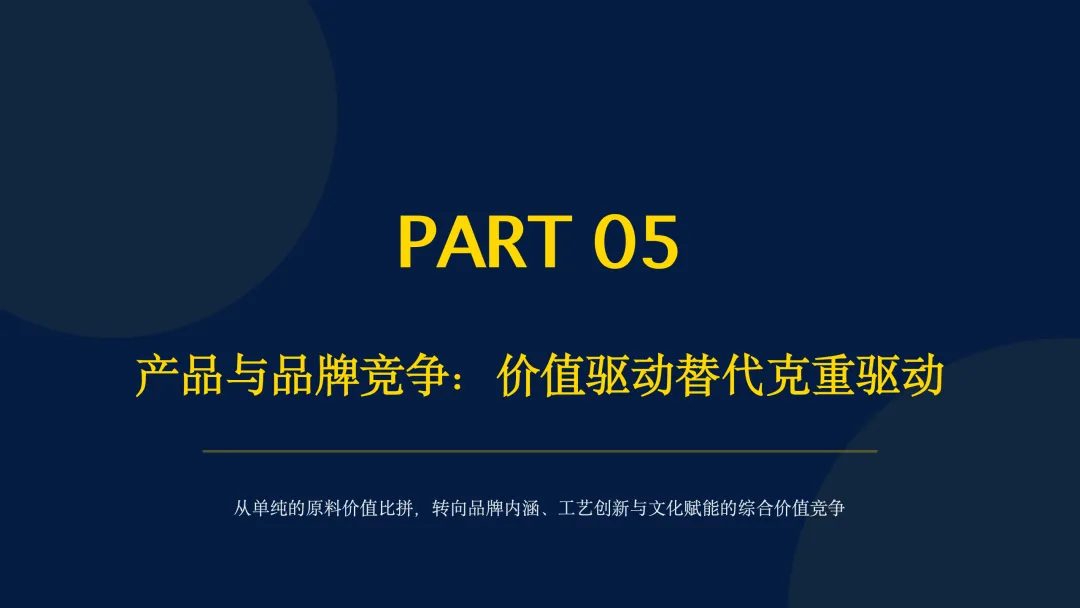 PART 05

产品与品牌竞争：价值驱动替代克重驱动

从单纯的原料价值比拼，转向品牌内涵、工艺创新与文化赋能的综合价值竞争